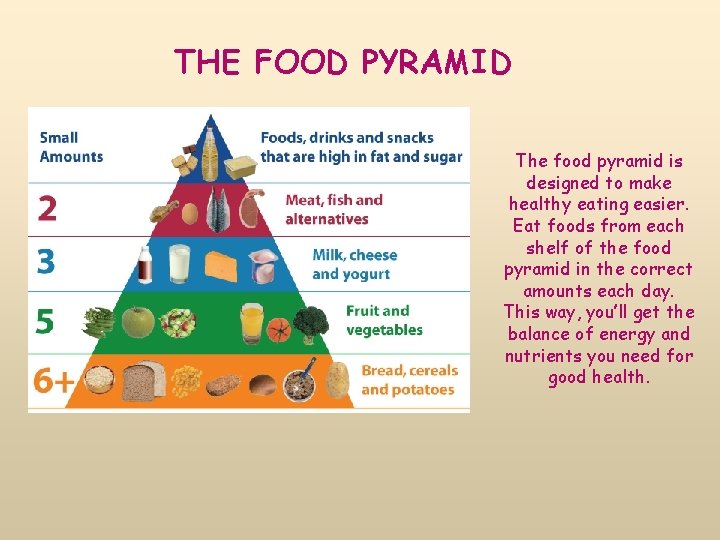 THE FOOD PYRAMID

Small Amounts

Foods, drinks and snacks that are high in fat and sugar

2

Meat, fish and alternatives

3

Milk, cheese and yogurt

5

Fruit and vegetables

6+

Bread, cereals and potatoes

The food pyramid is designed to make healthy eating easier. Eat foods from each shelf of the food pyramid in the correct amounts each day. This way, you'll get the balance of energy and nutrients you need for good health.